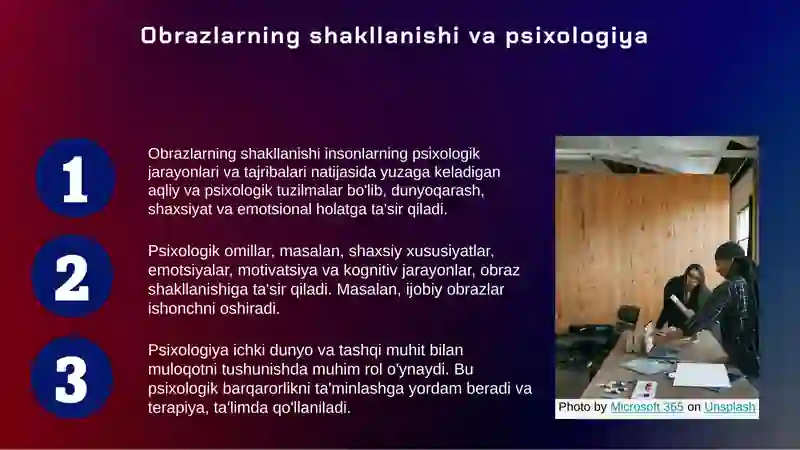 Obrazlarning shakllanishi va psixologiya

1

Obrazlarning shakllanishi insonlarning psixologik jarayonlari va tajribalari natijasida yuzaga keladigan aqliy va psixologik tuzilmalar bo'lib, dunyoqarash, shaxsiyat va emotsional holatga ta'sir qiladi.

2

Psixologik omillar, masalan, shaxsiy xususiyatlar, emotsiyalar, motivatsiya va kognitiv jarayonlar, obraz shakllanishiga ta'sir qiladi. Masalan, ijobiy obrazlar ishonchni oshiradi.

3

Psixologiya ichki dunyo va tashqi muhit bilan muloqotni tushunishda muhim rol o'ynaydi. Bu psixologik barqarorlikni ta'minlashga yordam beradi va terapiya, ta'limda qo'llaniladi.

Photo by Microsoft 365 on Unsplash